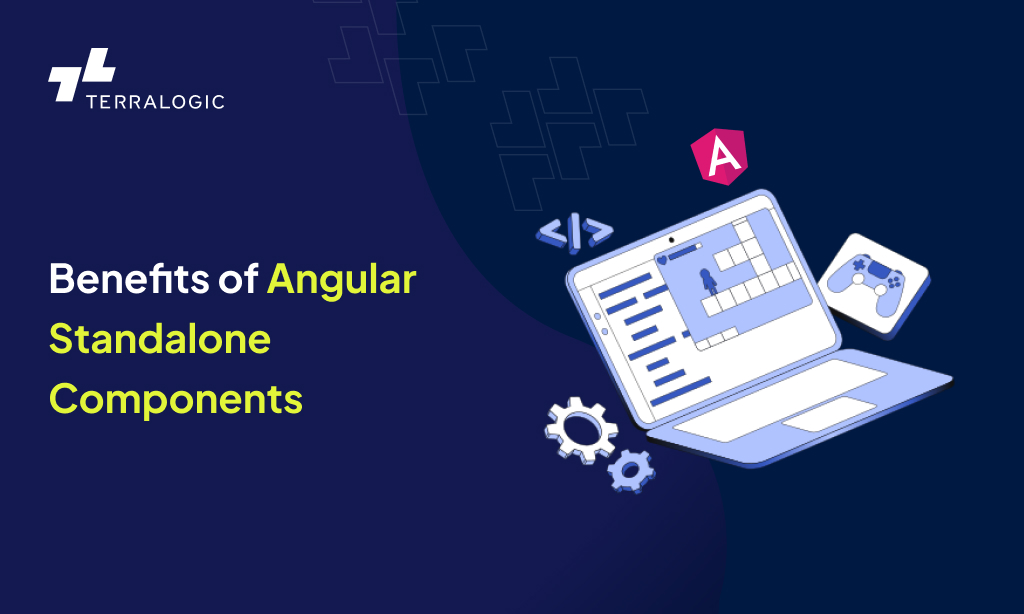 TERRALOGIC

Benefits of Angular Standalone Components

A

</>